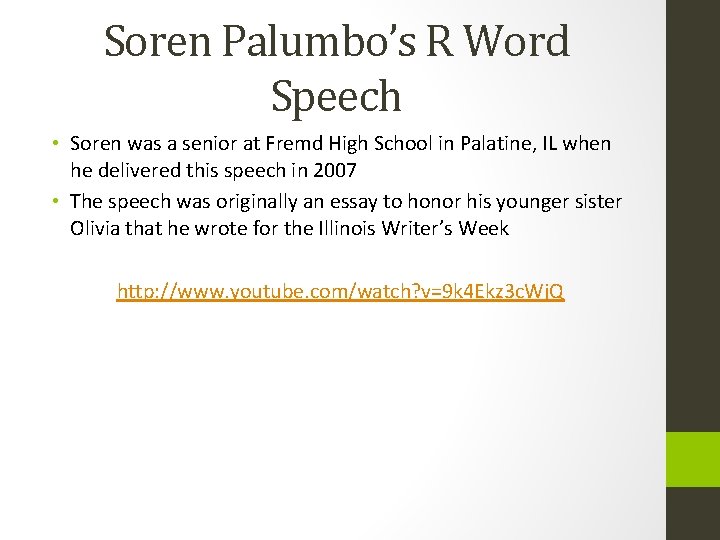 Soren Palumbo's R Word Speech

• Soren was a senior at Fremd High School in Palatine, IL when he delivered this speech in 2007

• The speech was originally an essay to honor his younger sister Olivia that he wrote for the Illinois Writer's Week

http://www.youtube.com/watch?v=9k4Ekz3cWjQ